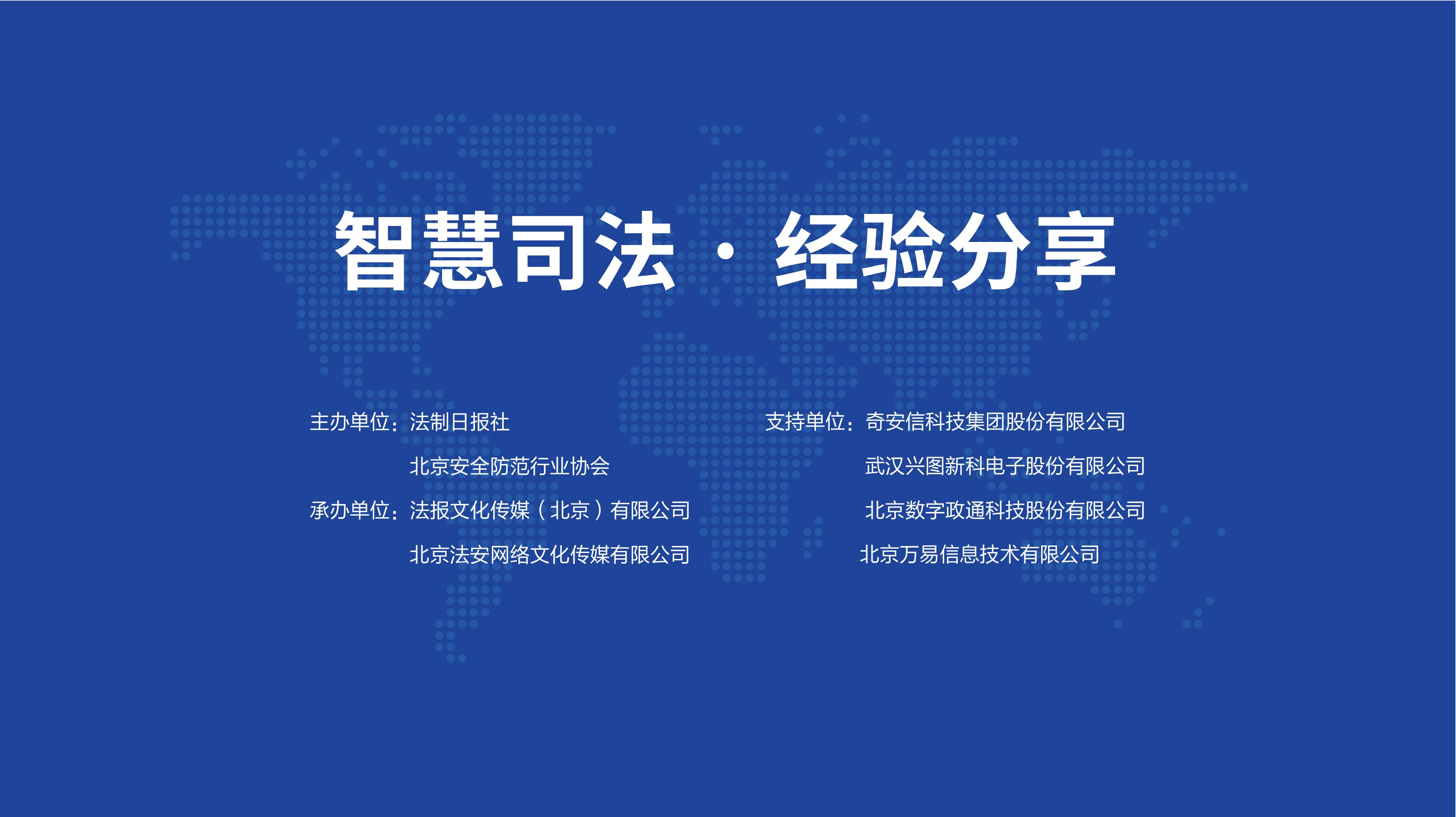 智慧司法 · 经验分享

主办单位：法制日报社
北京安全防范行业协会

承办单位：法报文化传媒（北京）有限公司
北京法安网络文化传媒有限公司

支持单位：奇安信科技集团股份有限公司
武汉兴图新科电子股份有限公司
北京数字政通科技股份有限公司
北京万易信息技术有限公司